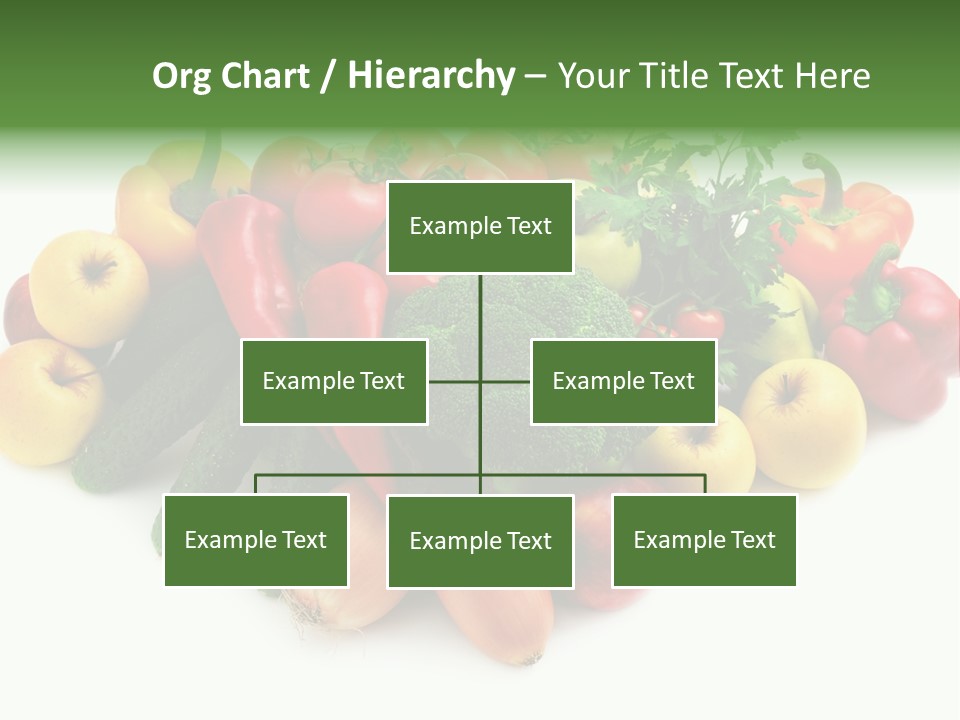 Org Chart / Hierarchy – Your Title Text Here

Example Text

Example Text

Example Text

Example Text

Example Text

Example Text